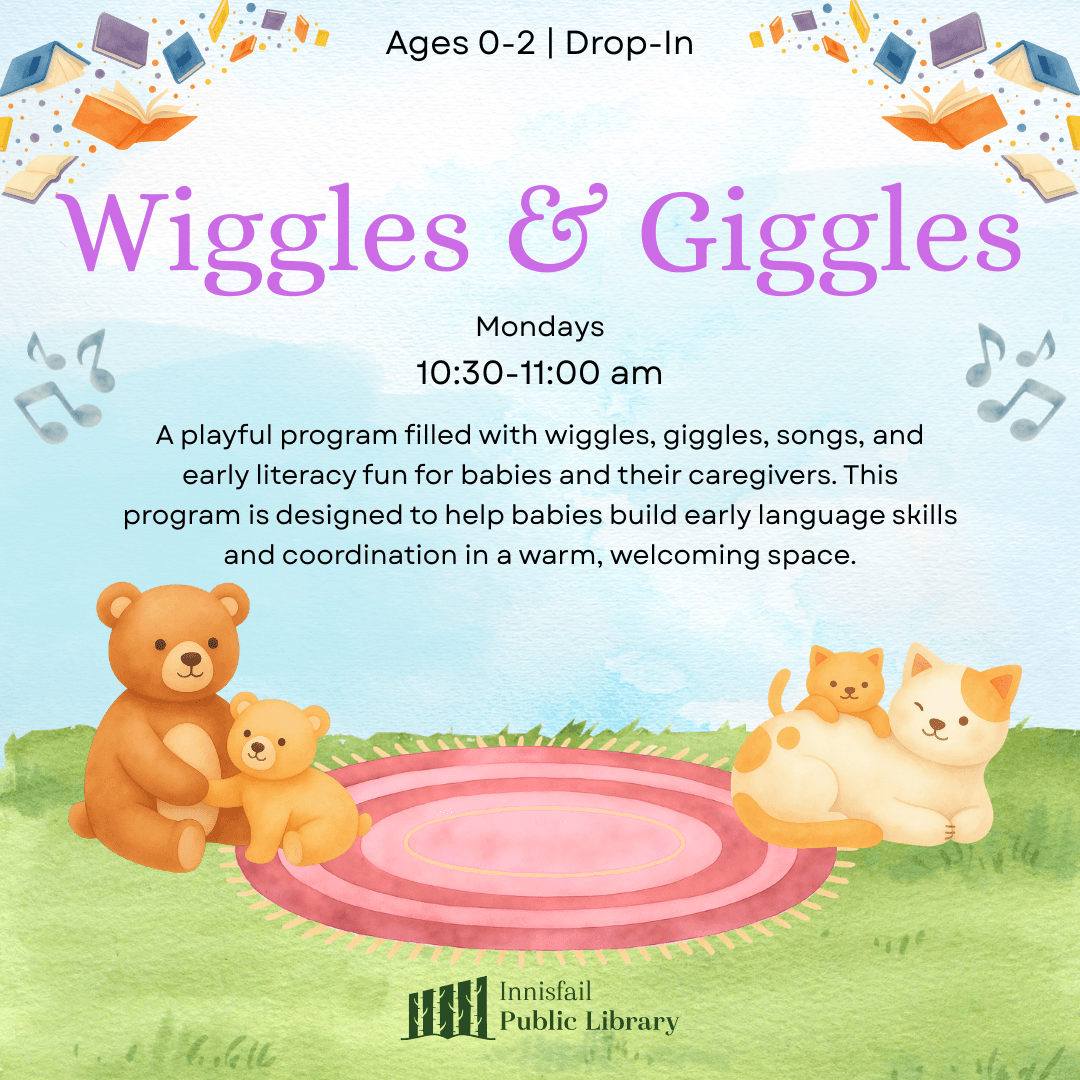 Ages 0-2 | Drop-In

Wiggles & Giggles

Mondays

10:30-11:00 am

A playful program filled with wiggles, giggles, songs, and early literacy fun for babies and their caregivers. This program is designed to help babies build early language skills and coordination in a warm, welcoming space.

Innisfail
Public Library